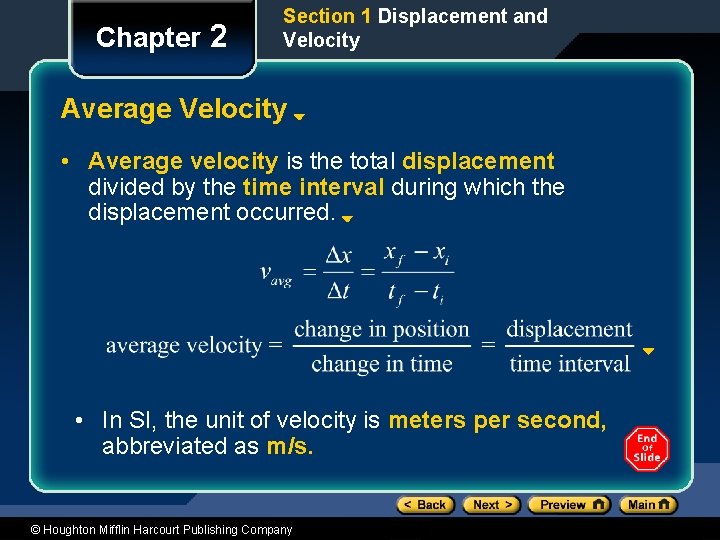 Chapter 2

Section 1 Displacement and Velocity

Average Velocity

• Average velocity is the total displacement divided by the time interval during which the displacement occurred.

$v_{avg} = \frac{\Delta x}{\Delta t} = \frac{x_f - x_i}{t_f - t_i}$

$\text{average velocity} = \frac{\text{change in position}}{\text{change in time}} = \frac{\text{displacement}}{\text{time interval}}$

• In SI, the unit of velocity is meters per second, abbreviated as m/s.

End of Slide

< Back Next > Preview Main

© Houghton Mifflin Harcourt Publishing Company